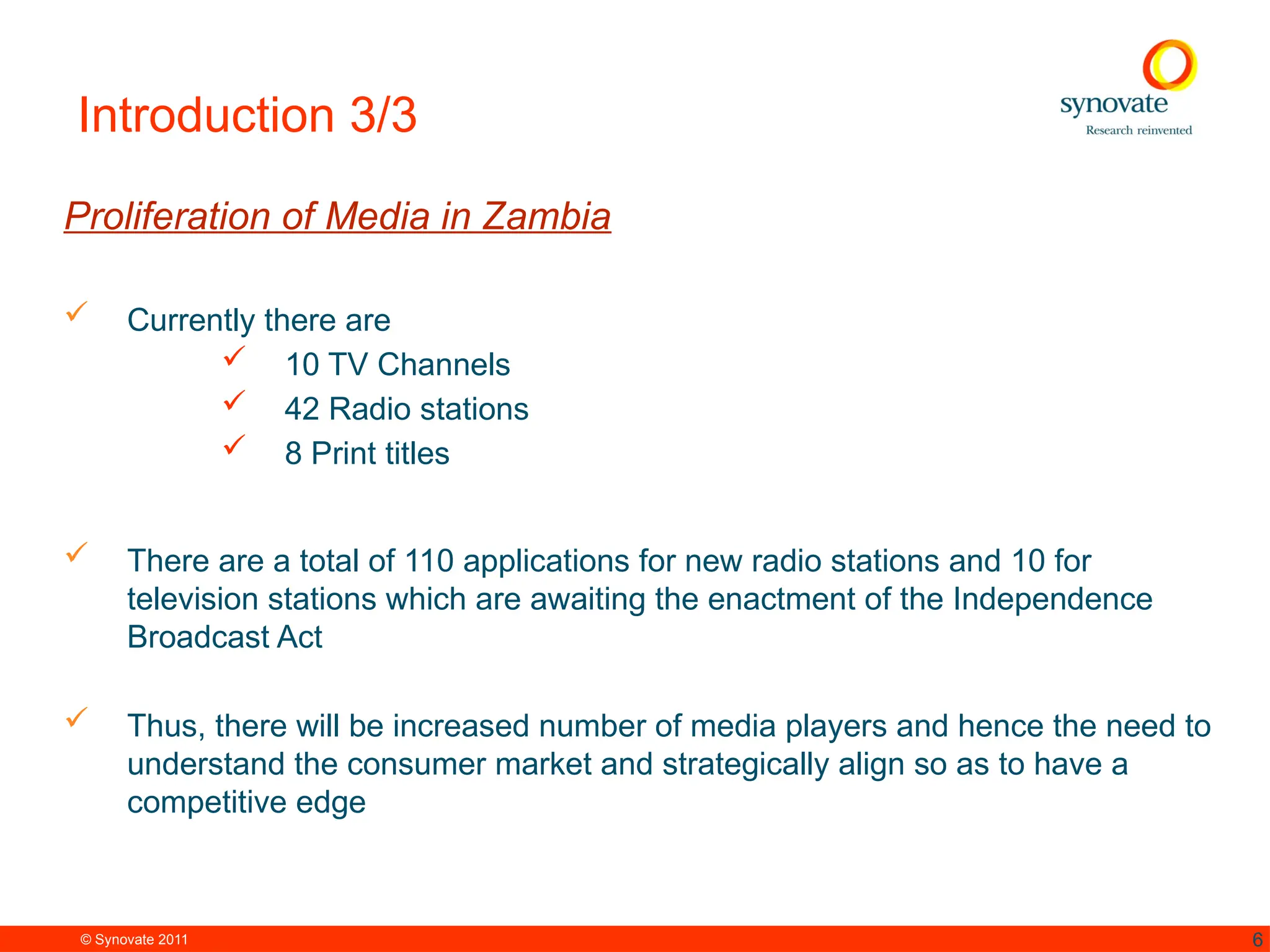 Introduction 3/3

synovate
Research reinvented

Proliferation of Media in Zambia

✓ Currently there are
✓ 10 TV Channels
✓ 42 Radio stations
✓ 8 Print titles

✓ There are a total of 110 applications for new radio stations and 10 for television stations which are awaiting the enactment of the Independence Broadcast Act

✓ Thus, there will be increased number of media players and hence the need to understand the consumer market and strategically align so as to have a competitive edge

© Synovate 2011

6